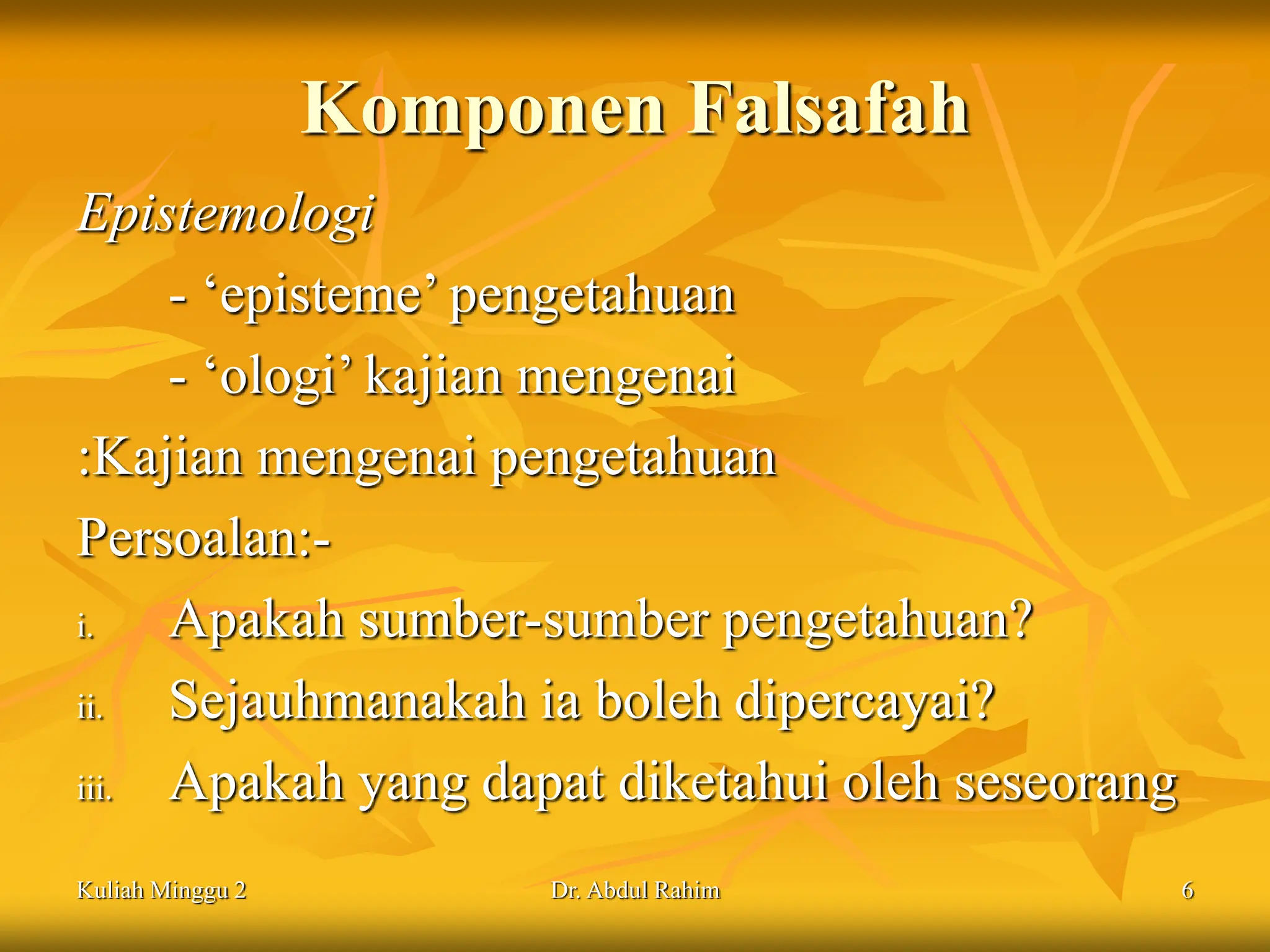 Komponen Falsafah

Epistemologi

- ‘episteme’ pengetahuan

- ‘ologi’ kajian mengenai

:Kajian mengenai pengetahuan

Persoalan:-

i. Apakah sumber-sumber pengetahuan?

ii. Sejauhmanakah ia boleh dipercayai?

iii. Apakah yang dapat diketahui oleh seseorang

Kuliah Minggu 2

Dr. Abdul Rahim

6